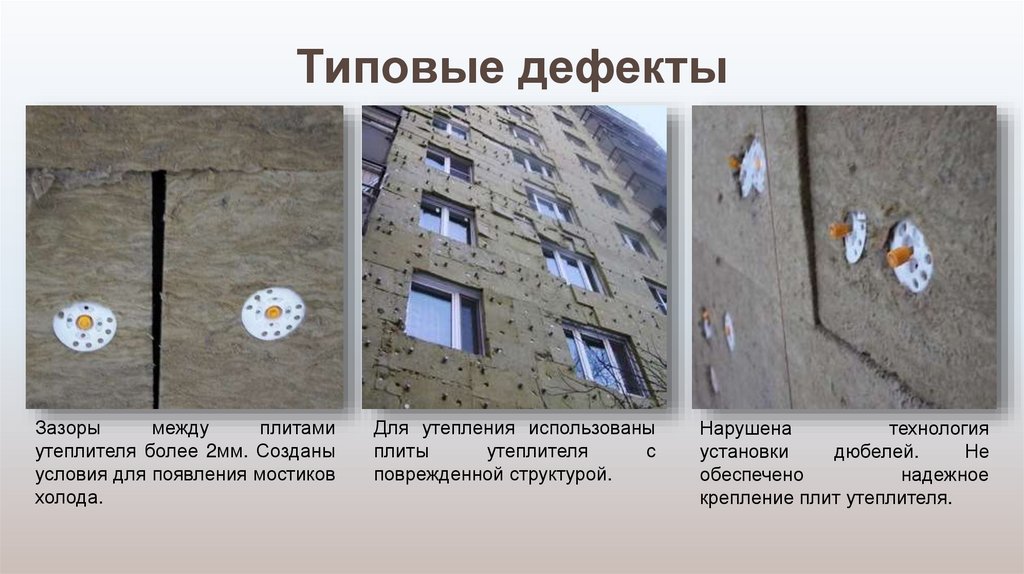 Типовые дефекты

Зазоры между плитами утеплителя более 2мм. Созданы условия для появления мостиков холода.

Для утепления использованы плиты утеплителя с поврежденной структурой.

Нарушена технология установки дюбелей. Не обеспечено надежное крепление плит утеплителя.